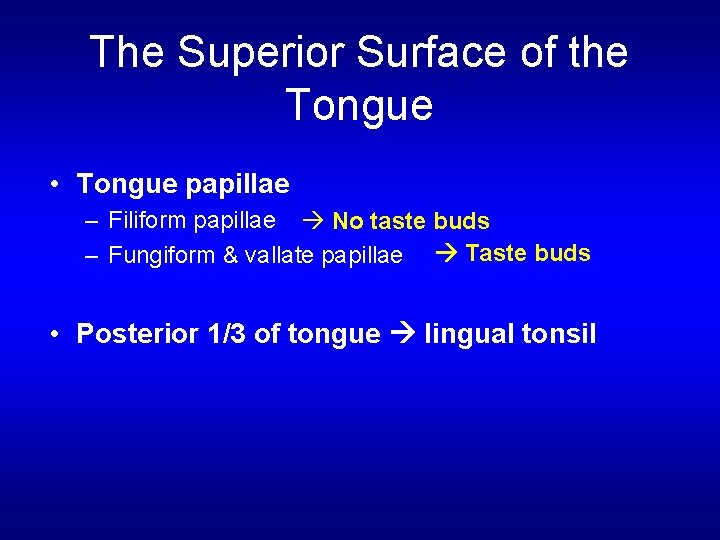 The Superior Surface of the Tongue

• Tongue papillae
– Filiform papillae → No taste buds
– Fungiform & vallate papillae → Taste buds

• Posterior 1/3 of tongue → lingual tonsil